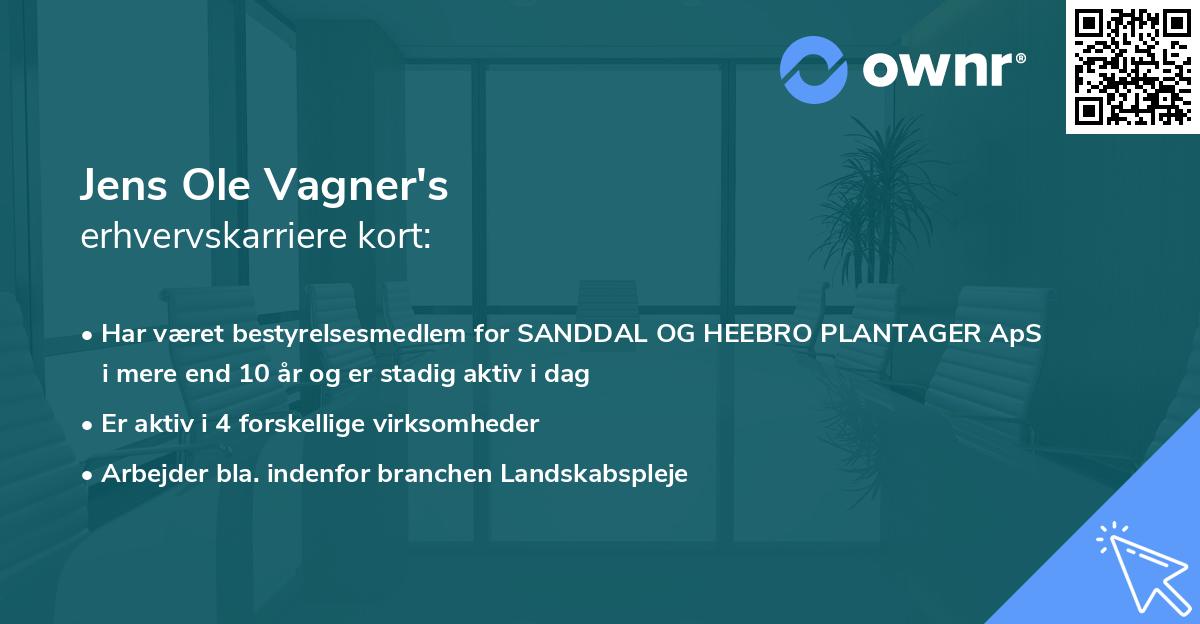 ownr®

Jens Ole Vagner's
erhvervskarriere kort:

• Har været bestyrelsesmedlem for SANDDAL OG HEEBRO PLANTAGER ApS i mere end 10 år og er stadig aktiv i dag

• Er aktiv i 4 forskellige virksomheder

• Arbejder bla. indenfor branchen Landskabspleje